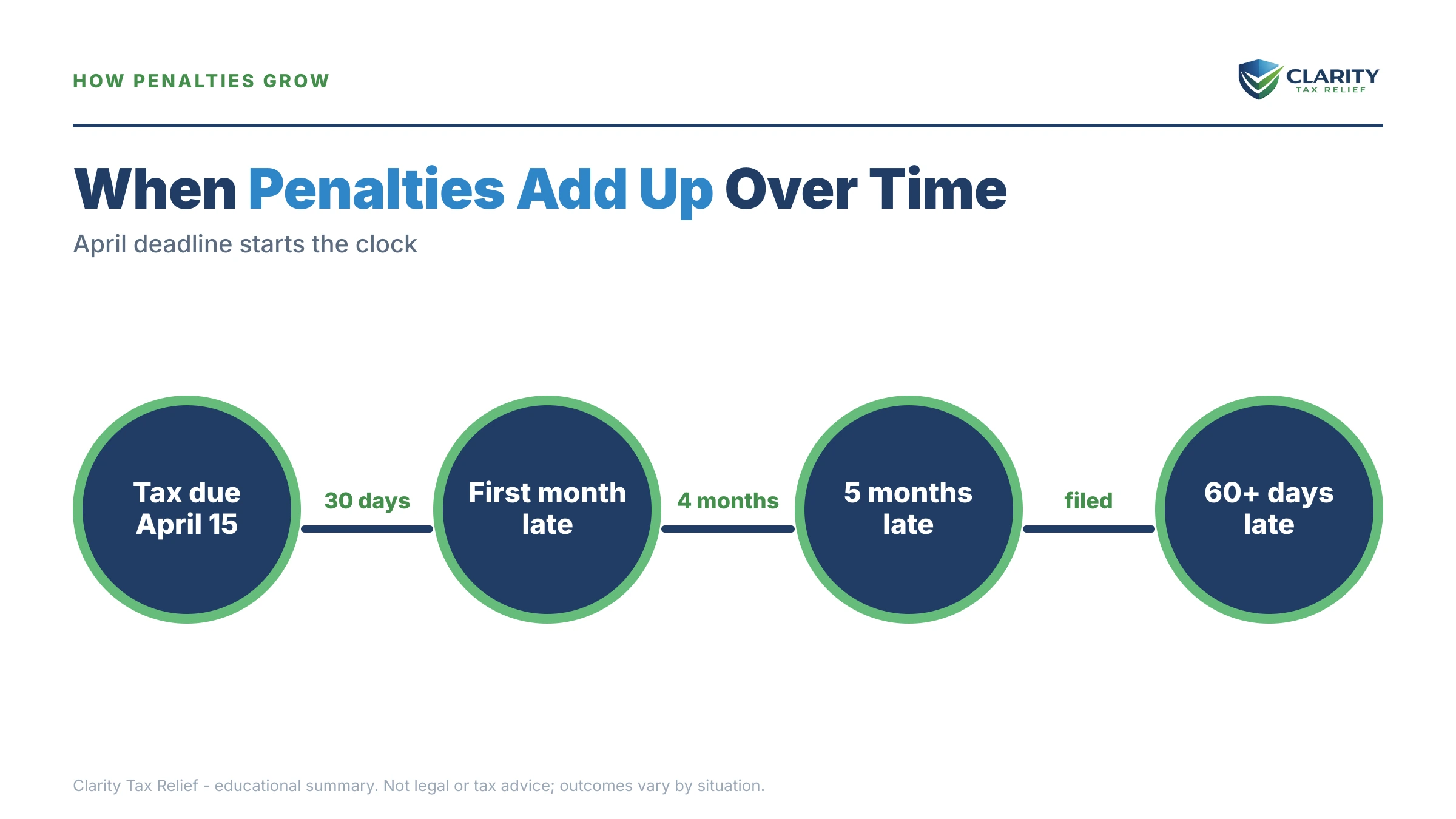 HOW PENALTIES GROW

CLARITY
TAX RELIEF

When Penalties Add Up Over Time

April deadline starts the clock

Tax due April 15

30 days

First month late

4 months

5 months late

filed

60+ days late

Clarity Tax Relief - educational summary. Not legal or tax advice; outcomes vary by situation.